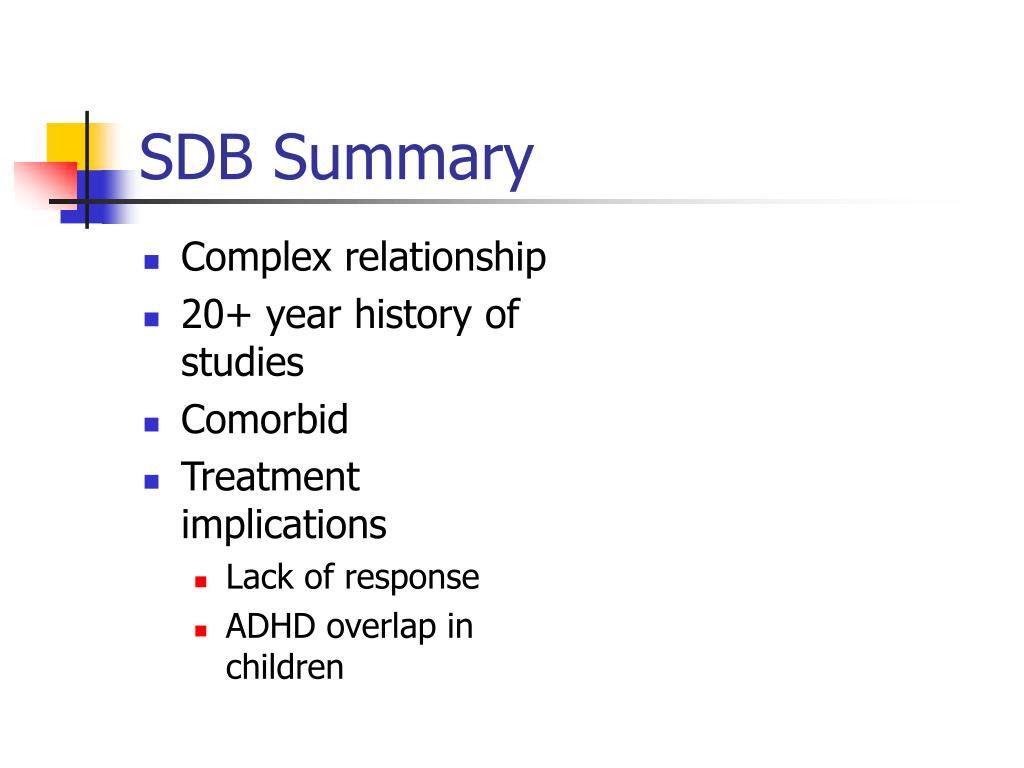 SDB Summary

- Complex relationship
- 20+ year history of studies
- Comorbid
- Treatment implications
  - Lack of response
  - ADHD overlap in children